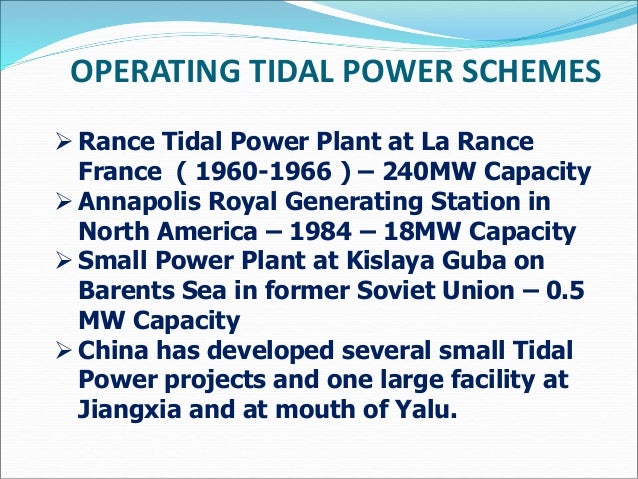 OPERATING TIDAL POWER SCHEMES

➢ Rance Tidal Power Plant at La Rance France ( 1960-1966 ) – 240MW Capacity
➢ Annapolis Royal Generating Station in North America – 1984 – 18MW Capacity
➢ Small Power Plant at Kislaya Guba on Barents Sea in former Soviet Union – 0.5 MW Capacity
➢ China has developed several small Tidal Power projects and one large facility at Jiangxia and at mouth of Yalu.